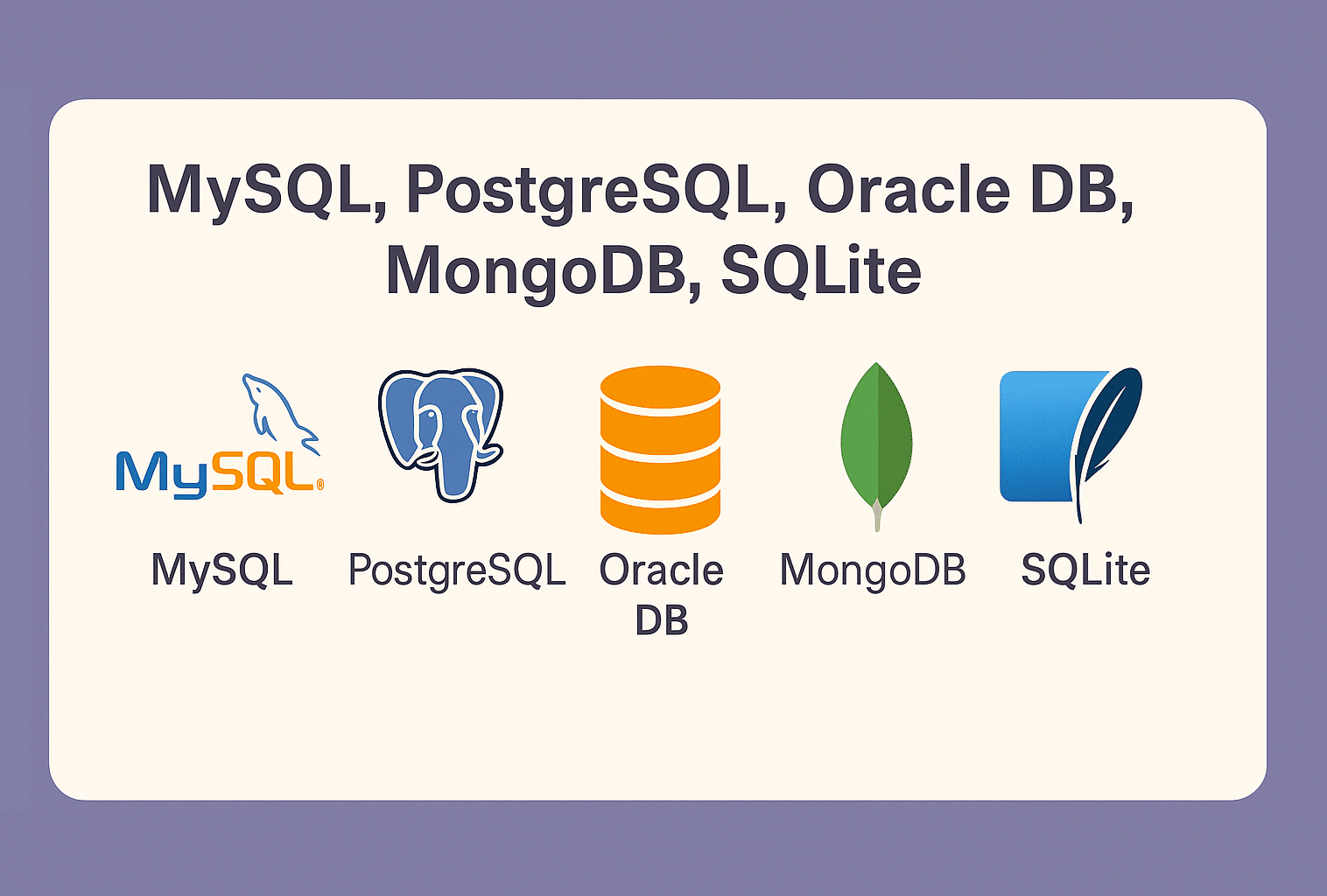 MySQL, PostgreSQL, Oracle DB, MongoDB, SQLite

MySQL®

MySQL

PostgreSQL

Oracle DB

MongoDB

SQLite